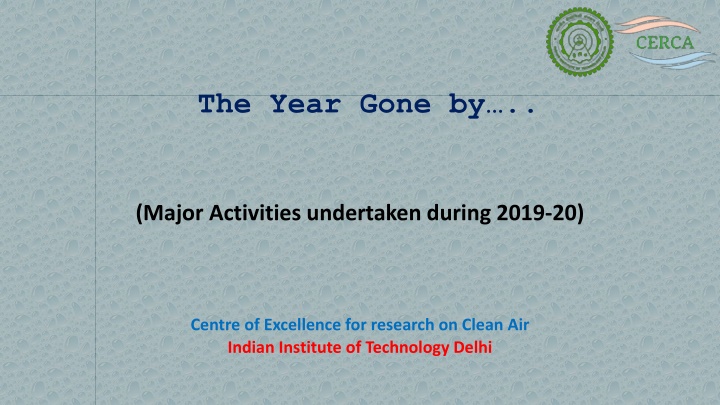 CERCA

The Year Gone by…..

(Major Activities undertaken during 2019-20)

Centre of Excellence for research on Clean Air
Indian Institute of Technology Delhi